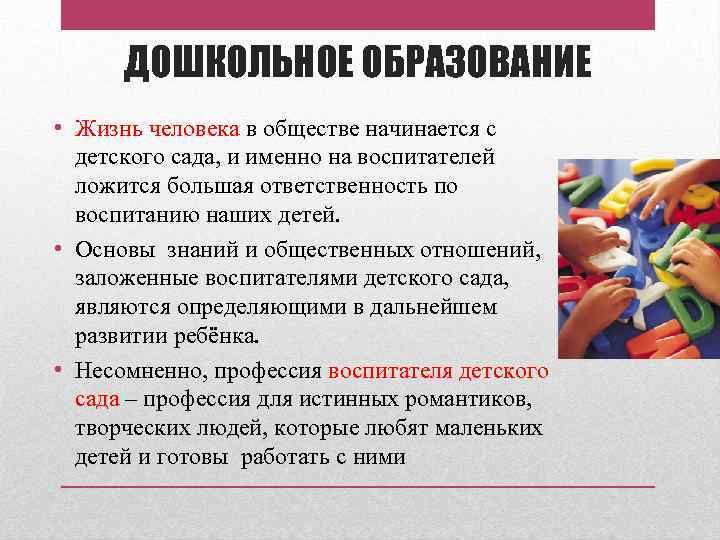 ДОШКОЛЬНОЕ ОБРАЗОВАНИЕ

• Жизнь человека в обществе начинается с детского сада, и именно на воспитателей ложится большая ответственность по воспитанию наших детей.

• Основы знаний и общественных отношений, заложенные воспитателями детского сада, являются определяющими в дальнейшем развитии ребёнка.

• Несомненно, профессия воспитателя детского сада – профессия для истинных романтиков, творческих людей, которые любят маленьких детей и готовы работать с ними